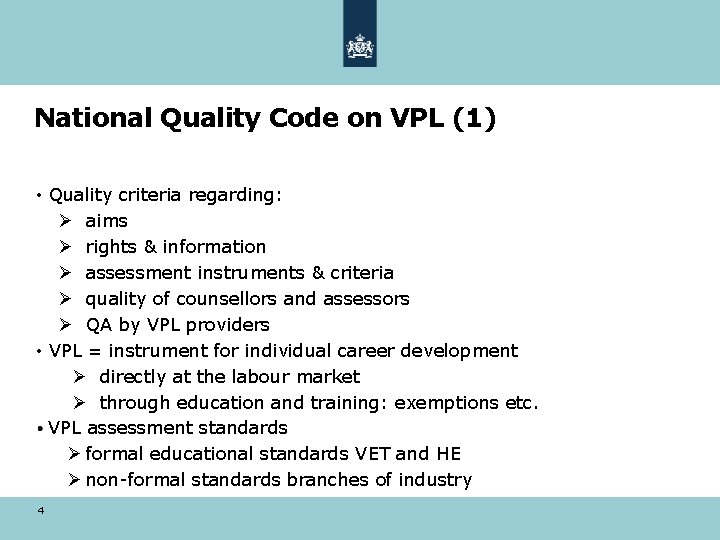 National Quality Code on VPL (1)

• Quality criteria regarding:
  ➢ aims
  ➢ rights & information
  ➢ assessment instruments & criteria
  ➢ quality of counsellors and assessors
  ➢ QA by VPL providers
• VPL = instrument for individual career development
  ➢ directly at the labour market
  ➢ through education and training: exemptions etc.
• VPL assessment standards
  ➢ formal educational standards VET and HE
  ➢ non-formal standards branches of industry

4